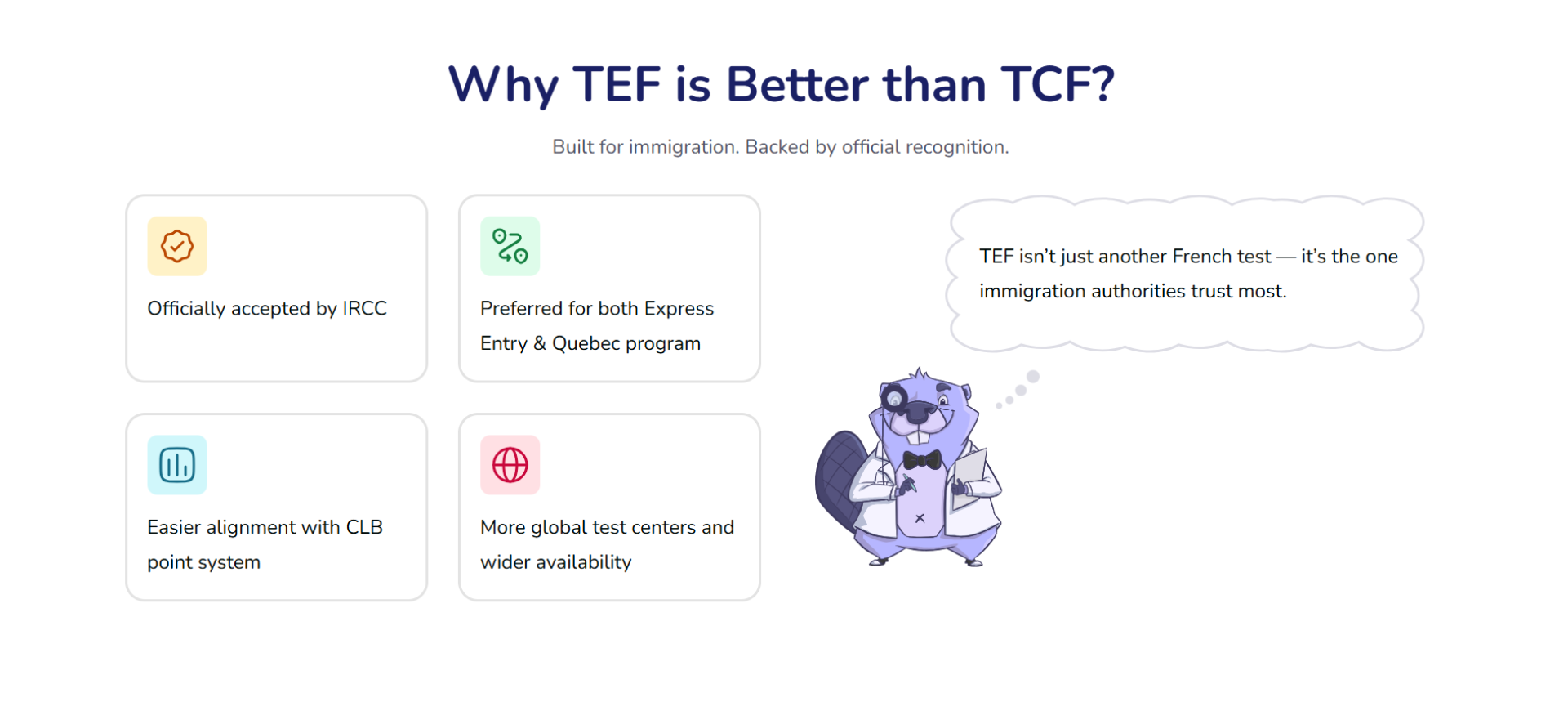 Why TEF is Better than TCF?

Built for immigration. Backed by official recognition.

Officially accepted by IRCC

Preferred for both Express Entry & Quebec program

Easier alignment with CLB point system

More global test centers and wider availability

TEF isn't just another French test — it's the one immigration authorities trust most.